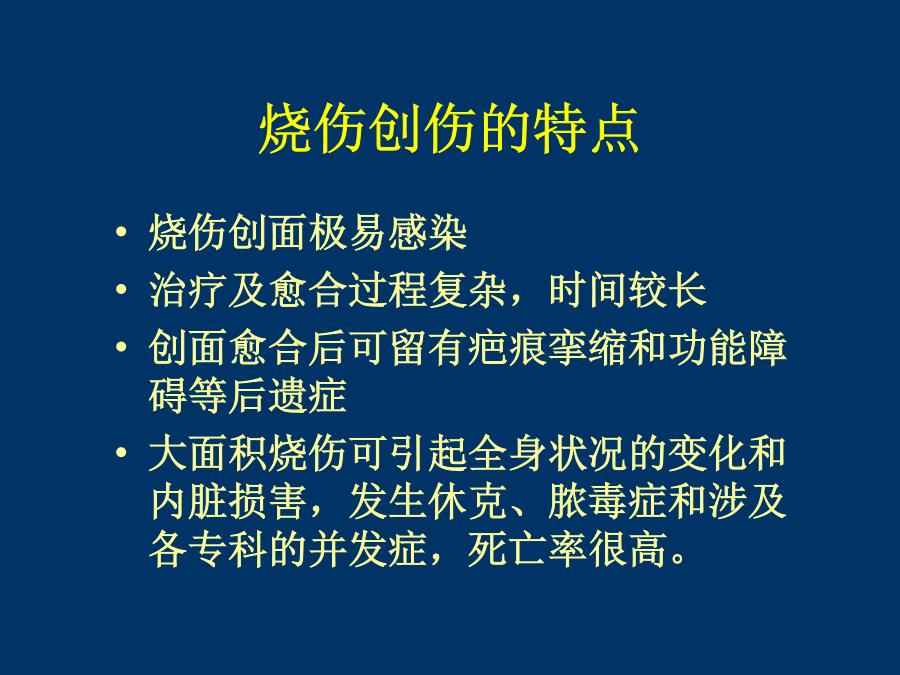 烧伤创伤的特点

• 烧伤创面极易感染
• 治疗及愈合过程复杂，时间较长
• 创面愈合后可留有疤痕挛缩和功能障碍等后遗症
• 大面积烧伤可引起全身状况的变化和内脏损害，发生休克、脓毒症和涉及各专科的并发症，死亡率很高。